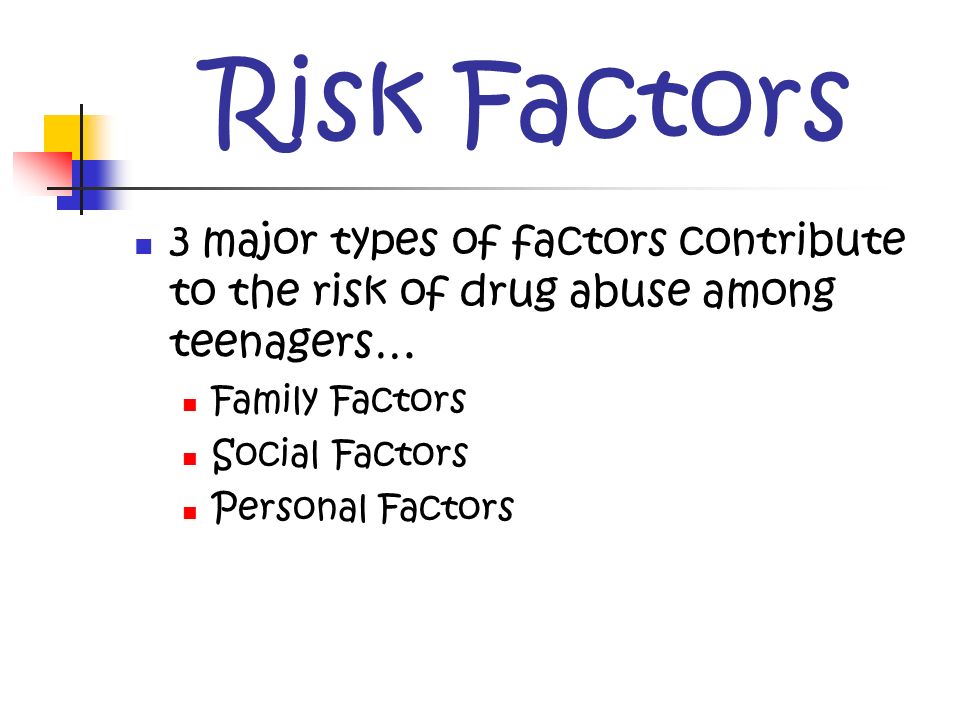 Risk Factors

3 major types of factors contribute to the risk of drug abuse among teenagers…

Family Factors
Social Factors
Personal Factors